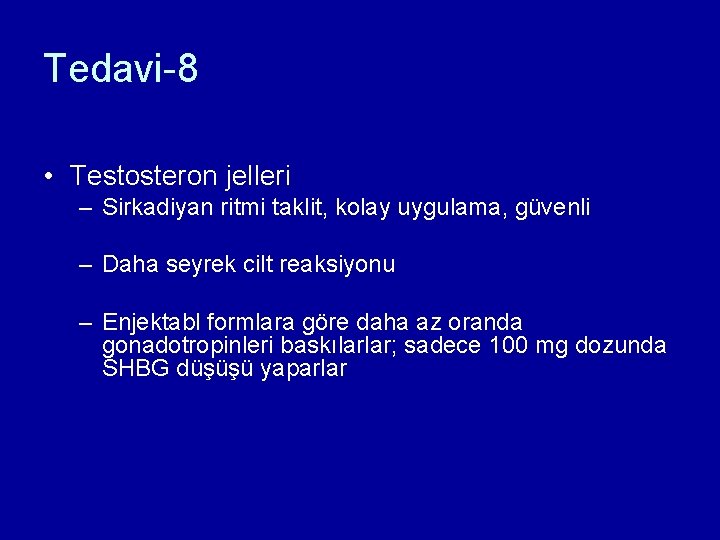 Tedavi-8

• Testosteron jelleri
– Sirkadiyan ritmi taklit, kolay uygulama, güvenli

– Daha seyrek cilt reaksiyonu

– Enjektabl formlara göre daha az oranda gonadotropinleri baskılarlar; sadece 100 mg dozunda SHBG düşüşü yaparlar